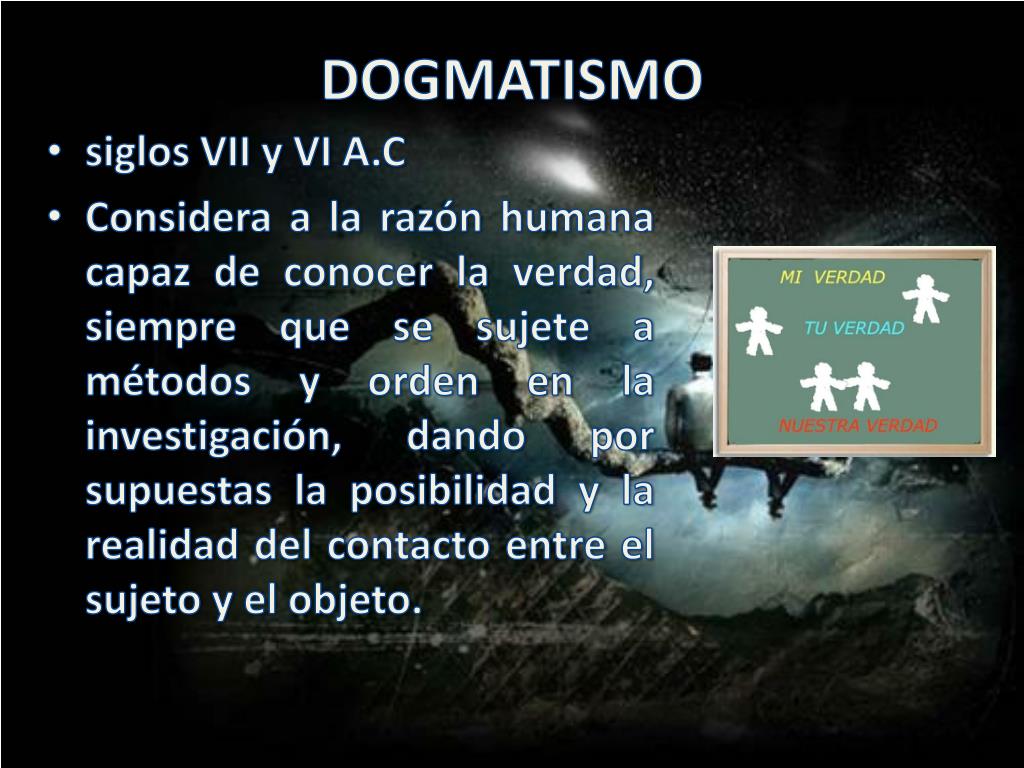 DOGMATISMO

• siglos VII y VI A.C

• Considera a la razón humana capaz de conocer la verdad, siempre que se sujete a métodos y orden en la investigación, dando por supuestas la posibilidad y la realidad del contacto entre el sujeto y el objeto.

MI VERDAD
TU VERDAD
NUESTRA VERDAD